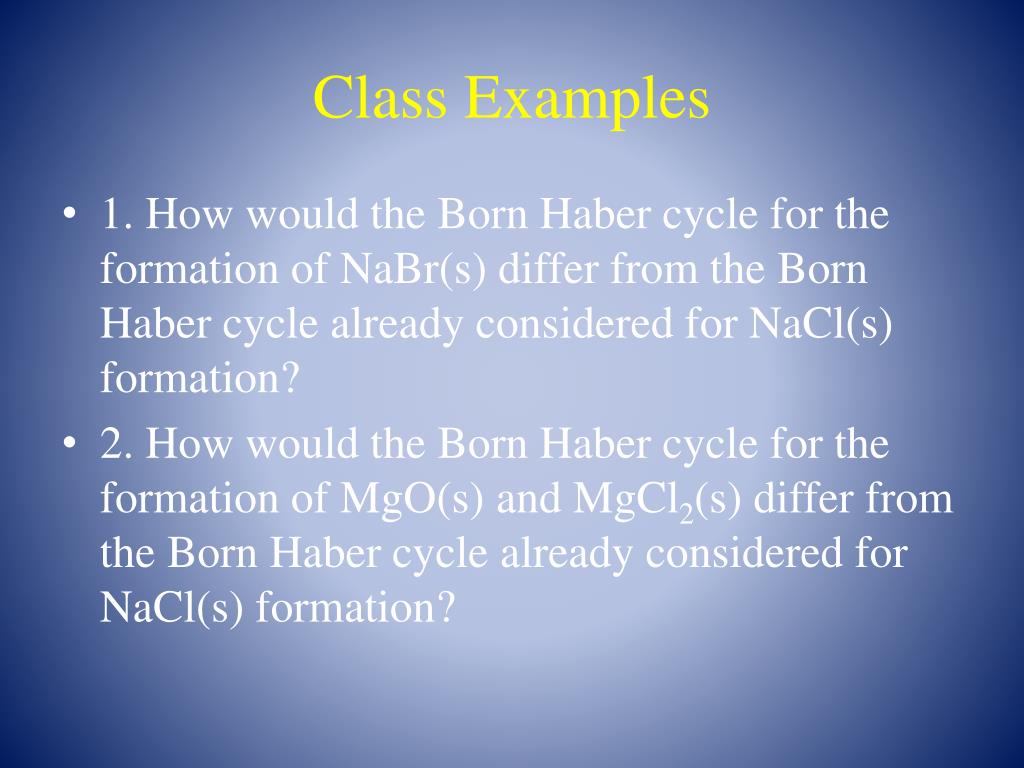 Class Examples

• 1. How would the Born Haber cycle for the formation of NaBr(s) differ from the Born Haber cycle already considered for NaCl(s) formation?

• 2. How would the Born Haber cycle for the formation of MgO(s) and $MgCl_2$(s) differ from the Born Haber cycle already considered for NaCl(s) formation?